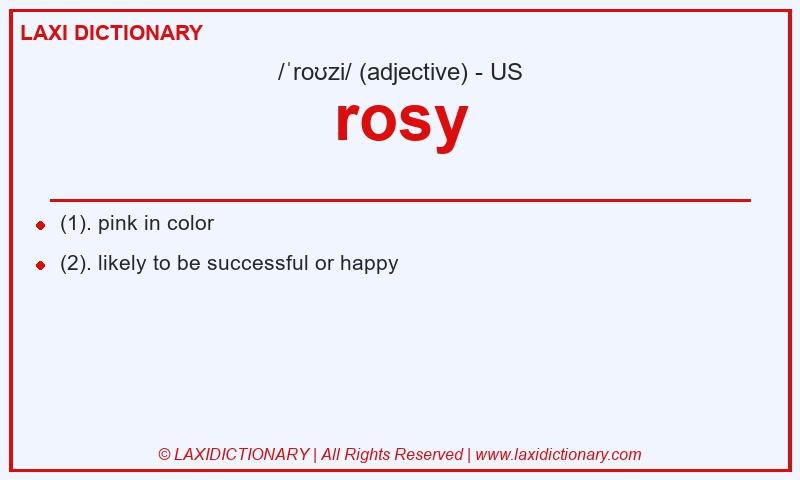 LAXI DICTIONARY

/ˈroʊzi/ (adjective) - US

rosy

(1). pink in color

(2). likely to be successful or happy

© LAXIDICTIONARY | All Rights Reserved | www.laxidictionary.com